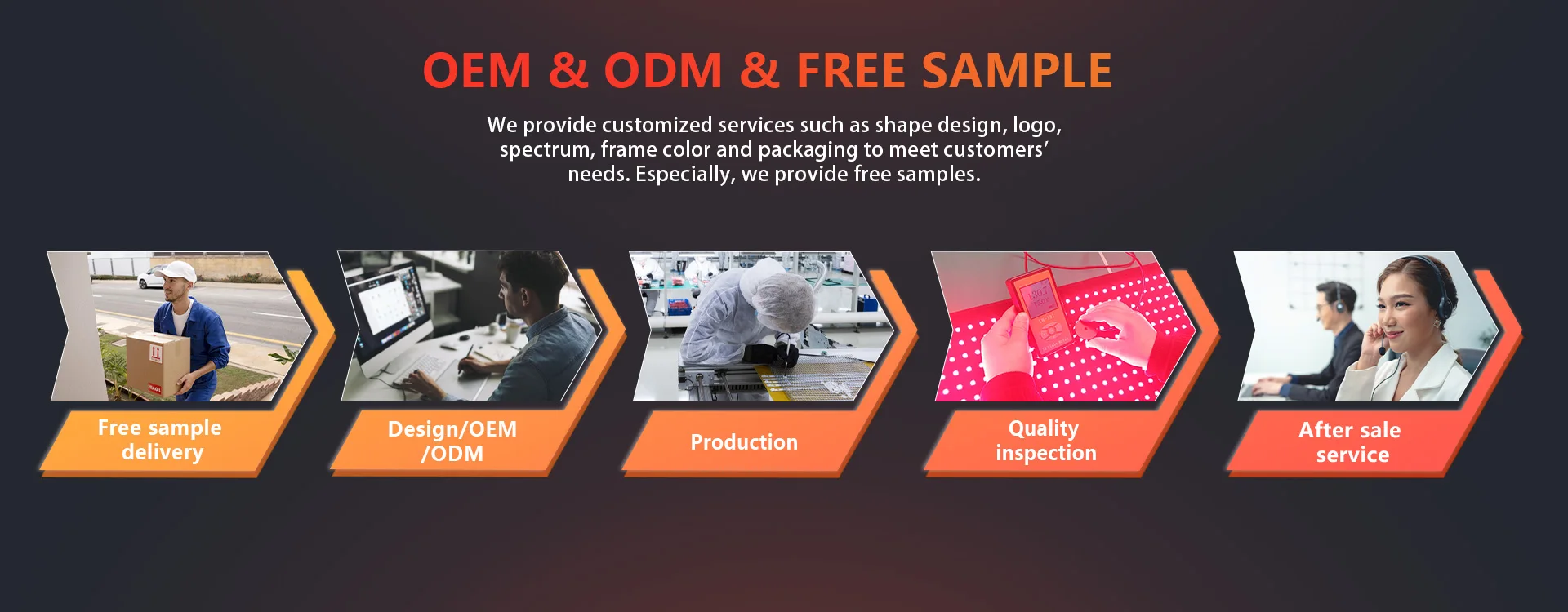 OEM & ODM & FREE SAMPLE

We provide customized services such as shape design, logo, spectrum, frame color and packaging to meet customers' needs. Especially, we provide free samples.

Free sample delivery

Design/OEM /ODM

Production

Quality inspection

After sale service